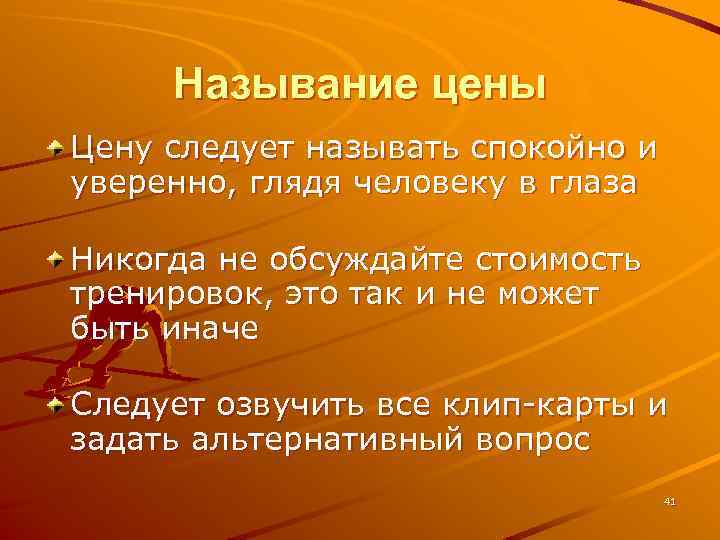 Называние цены

Цену следует называть спокойно и уверенно, глядя человеку в глаза

Никогда не обсуждайте стоимость тренировок, это так и не может быть иначе

Следует озвучить все клип-карты и задать альтернативный вопрос

41